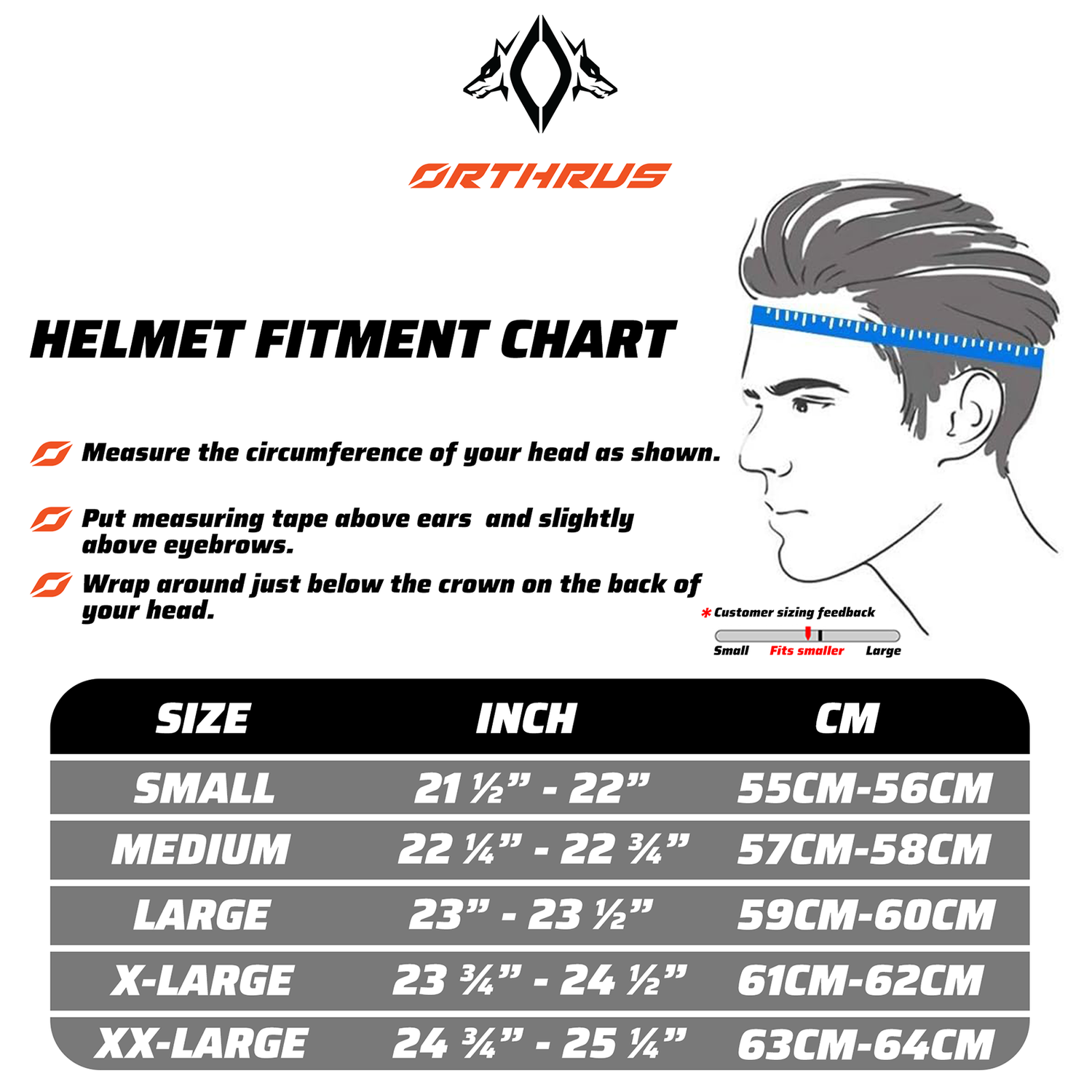 ORTHRUS

HELMET FITMENT CHART

Measure the circumference of your head as shown.

Put measuring tape above ears and slightly above eyebrows.

Wrap around just below the crown on the back of your head.

* Customer sizing feedback
Small Fits smaller Large

| SIZE | INCH | CM |
|---|---|---|
| SMALL | 21 ½” - 22” | 55CM-56CM |
| MEDIUM | 22 ¼” - 22 ¾” | 57CM-58CM |
| LARGE | 23” - 23 ½” | 59CM-60CM |
| X-LARGE | 23 ¾” - 24 ½” | 61CM-62CM |
| XX-LARGE | 24 ¾” - 25 ¼” | 63CM-64CM |